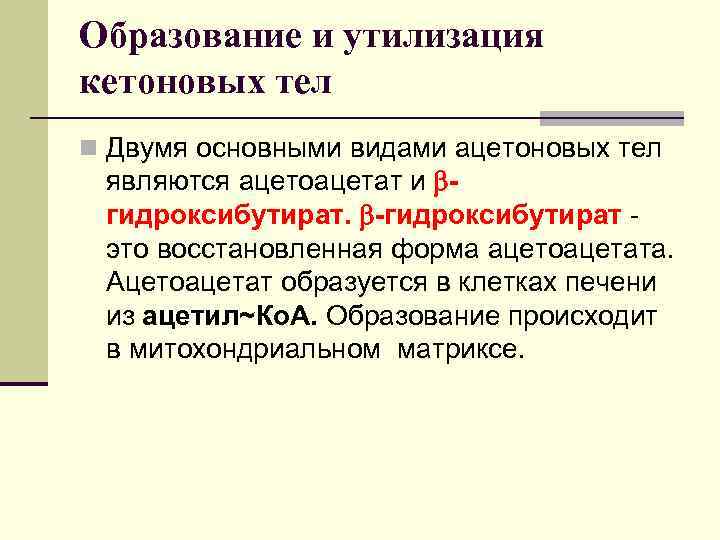 Образование и утилизация кетоновых тел

Двумя основными видами ацетоновых тел являются ацетоацетат и β-гидроксибутират. β-гидроксибутират - это восстановленная форма ацетоацетата. Ацетоацетат образуется в клетках печени из ацетил~КоА. Образование происходит в митохондриальном матриксе.